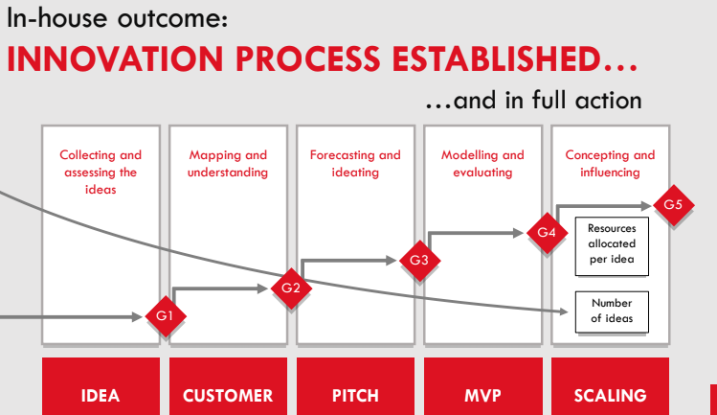 In-house outcome:
INNOVATION PROCESS ESTABLISHED…

…and in full action

Collecting and assessing the ideas

Mapping and understanding

Forecasting and ideating

Modelling and evaluating

Concepting and influencing

G1

G2

G3

G4

G5

Resources allocated per idea

Number of ideas

IDEA

CUSTOMER

PITCH

MVP

SCALING